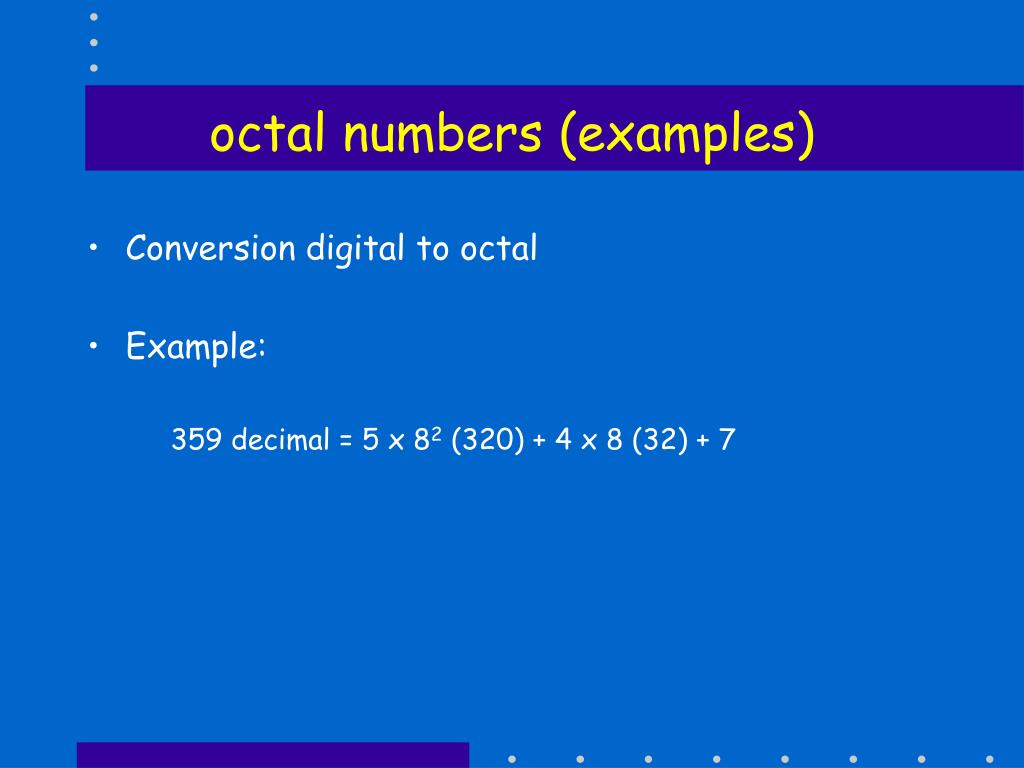 octal numbers (examples)

• Conversion digital to octal

• Example:

359 decimal = 5 x $8^2$ (320) + 4 x 8 (32) + 7